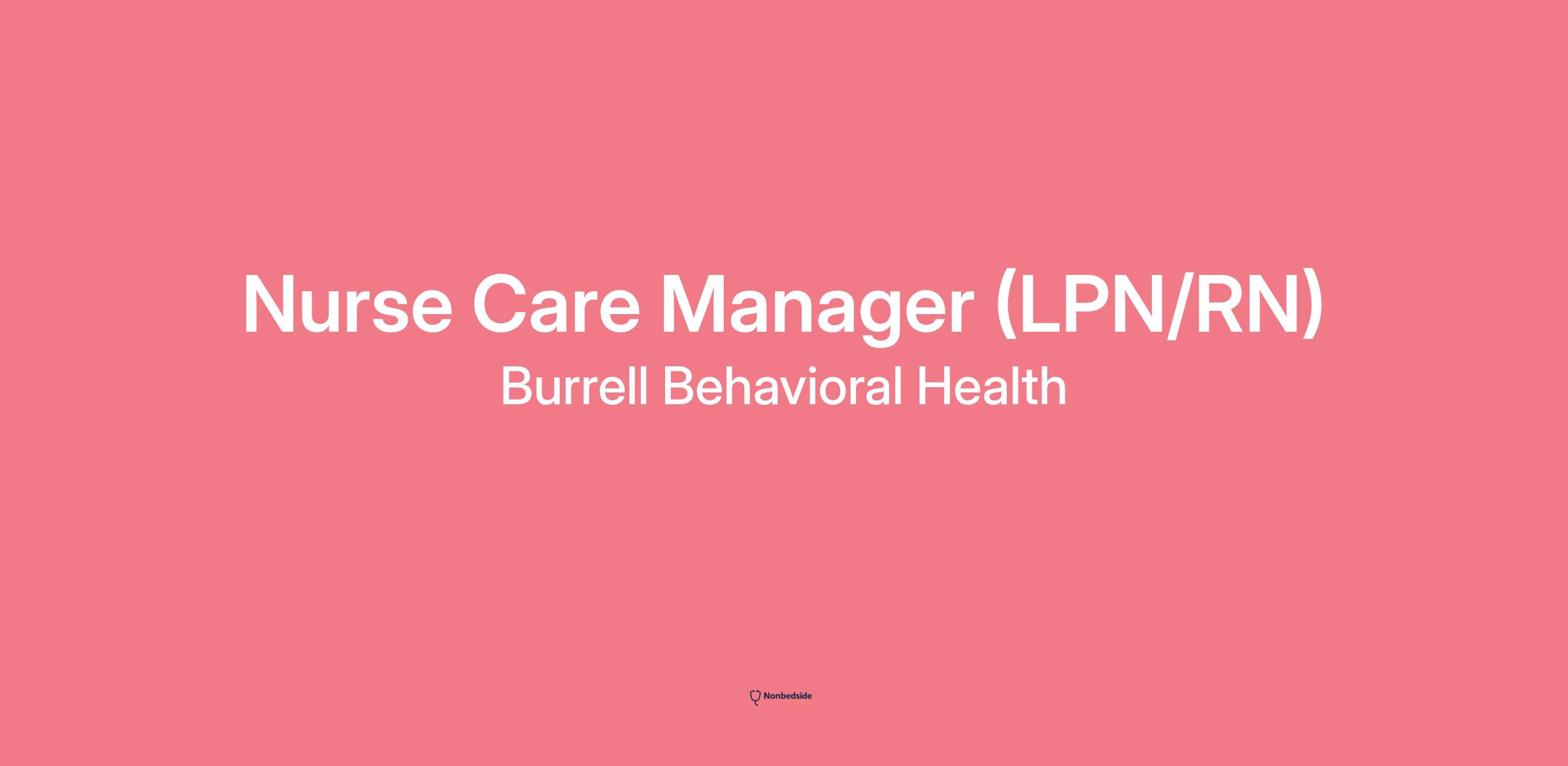 Nurse Care Manager (LPN/RN)
Burrell Behavioral Health

Nonbedside